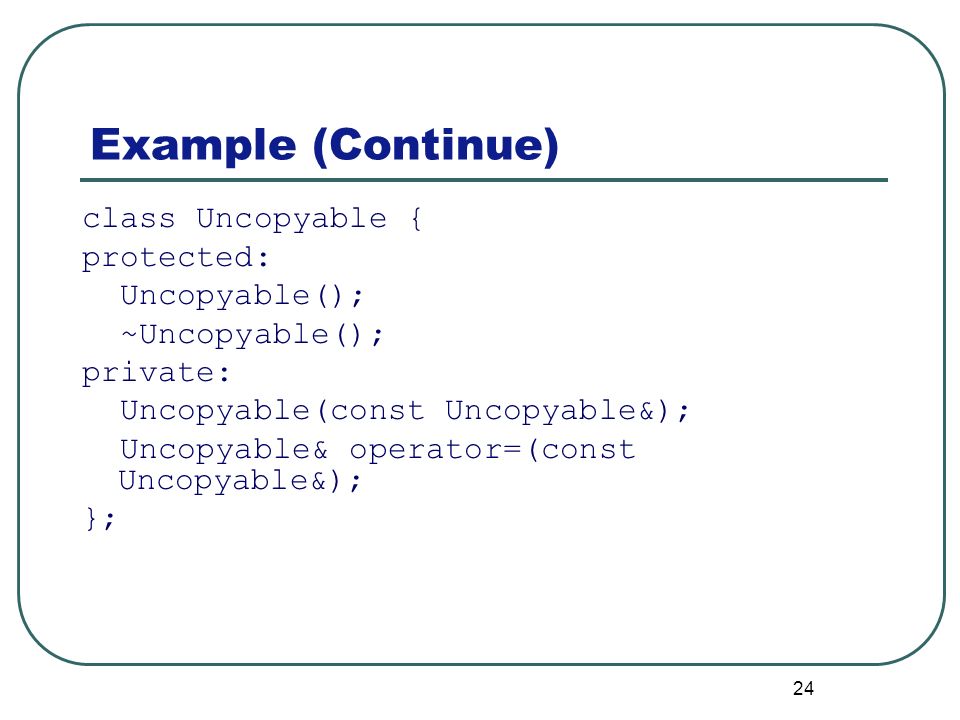 Example (Continue)

class Uncopyable {
protected:
  Uncopyable();
  ~Uncopyable();
private:
  Uncopyable(const Uncopyable&);
  Uncopyable& operator=(const Uncopyable&);
};

24